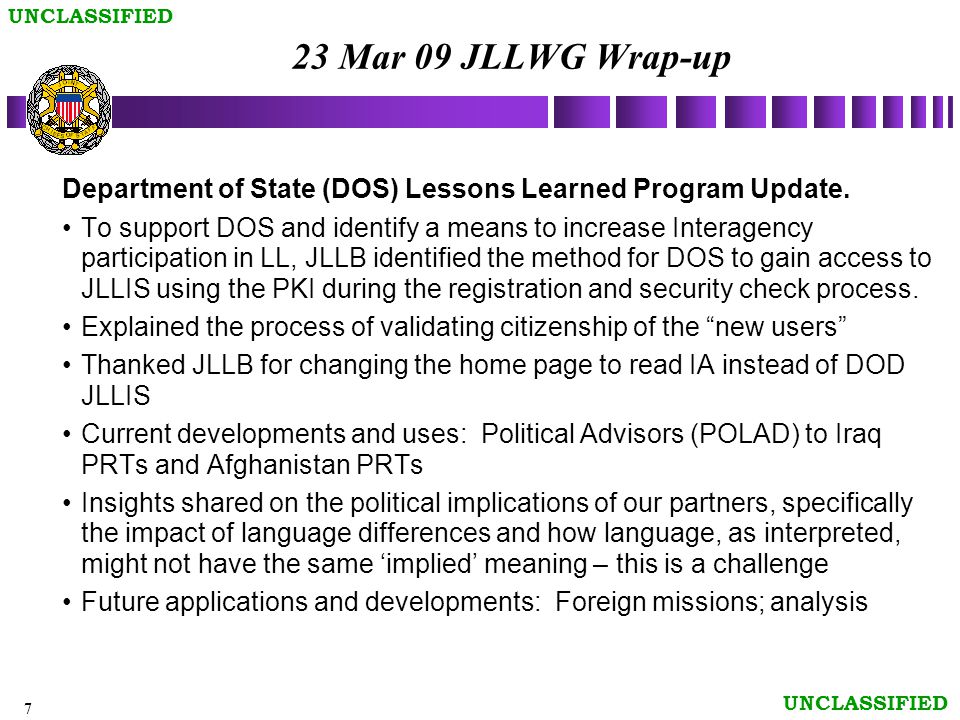 UNCLASSIFIED

23 Mar 09 JLLWG Wrap-up

Department of State (DOS) Lessons Learned Program Update.

• To support DOS and identify a means to increase Interagency participation in LL, JLLB identified the method for DOS to gain access to JLLIS using the PKI during the registration and security check process.

• Explained the process of validating citizenship of the “new users”

• Thanked JLLB for changing the home page to read IA instead of DOD JLLIS

• Current developments and uses: Political Advisors (POLAD) to Iraq PRTs and Afghanistan PRTs

• Insights shared on the political implications of our partners, specifically the impact of language differences and how language, as interpreted, might not have the same ‘implied’ meaning – this is a challenge

• Future applications and developments: Foreign missions; analysis

7

UNCLASSIFIED